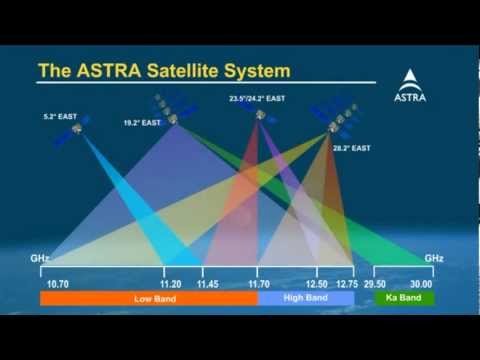 The ASTRA Satellite System

ASTRA

5.2° EAST

19.2° EAST

23.5°/24.2° EAST

28.2° EAST

GHz

GHz

10.70

11.20

11.45

11.70

12.50

12.75

29.50

30.00

Low Band

High Band

Ka Band